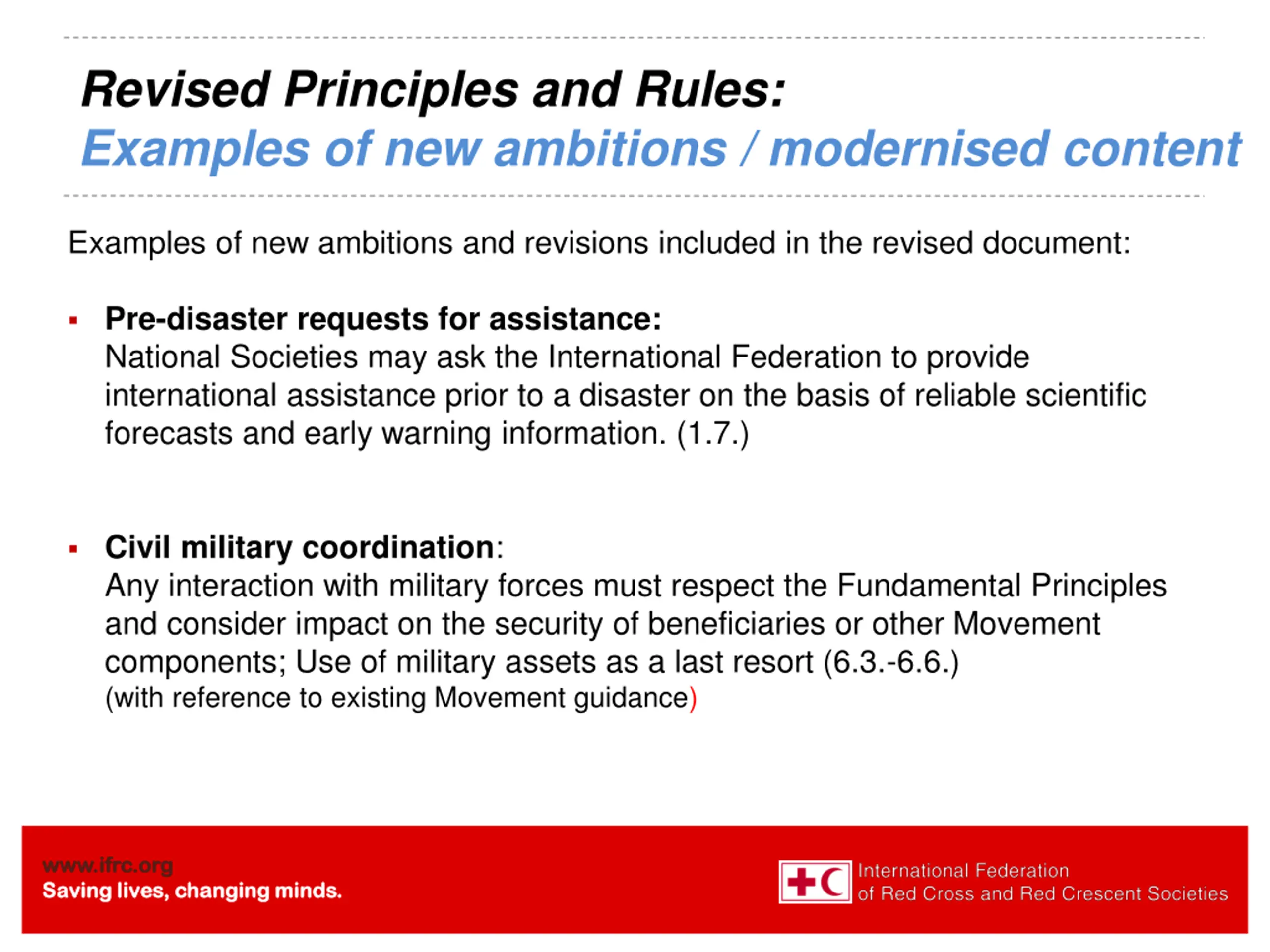 Revised Principles and Rules:
Examples of new ambitions / modernised content

Examples of new ambitions and revisions included in the revised document:

▪ Pre-disaster requests for assistance:
National Societies may ask the International Federation to provide international assistance prior to a disaster on the basis of reliable scientific forecasts and early warning information. (1.7.)

▪ Civil military coordination:
Any interaction with military forces must respect the Fundamental Principles and consider impact on the security of beneficiaries or other Movement components; Use of military assets as a last resort (6.3.-6.6.)
(with reference to existing Movement guidance)

www.ifrc.org
Saving lives, changing minds.

International Federation
of Red Cross and Red Crescent Societies